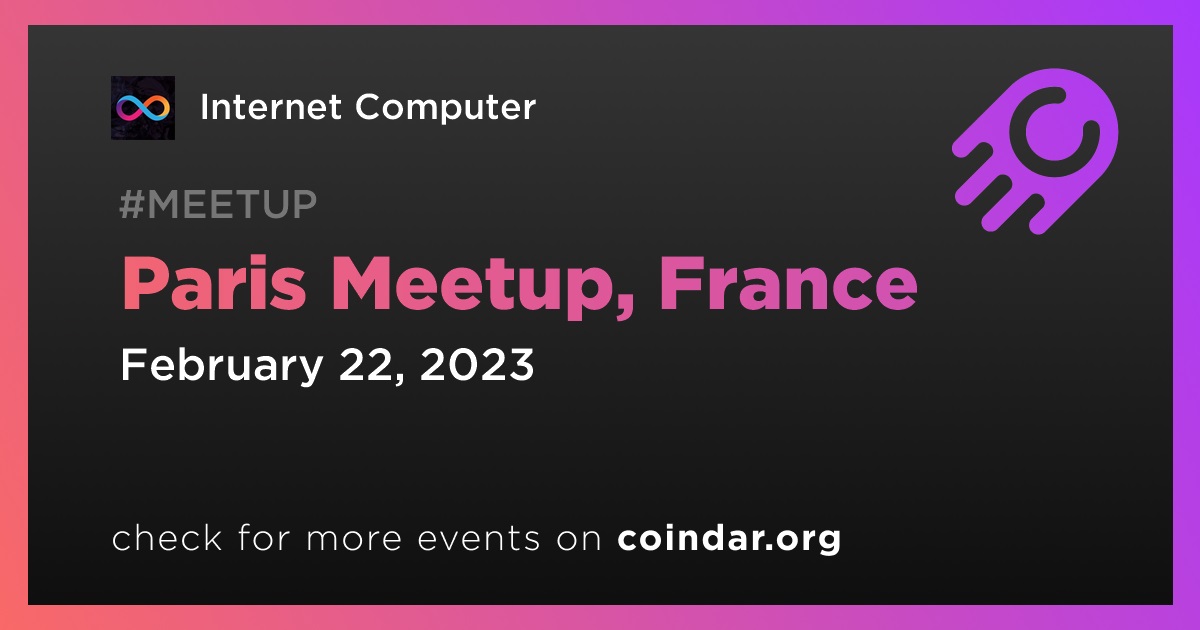 Internet Computer

#MEETUP

Paris Meetup, France

February 22, 2023

check for more events on coindar.org